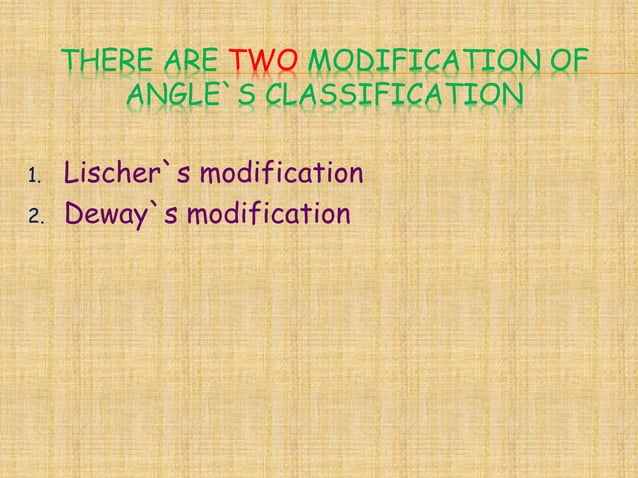 THERE ARE TWO MODIFICATION OF ANGLE`S CLASSIFICATION

1. Lischer`s modification
2. Deway`s modification